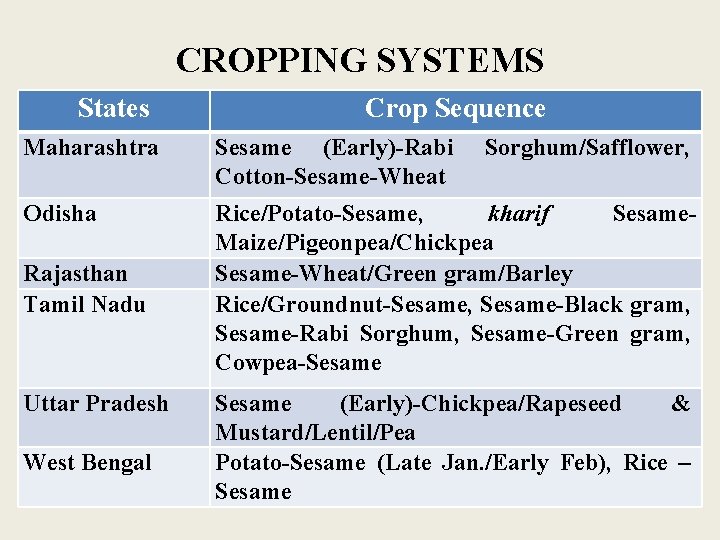 CROPPING SYSTEMS

| States | Crop Sequence |
|---|---|
| Maharashtra | Sesame (Early)-Rabi Sorghum/Safflower, Cotton-Sesame-Wheat |
| Odisha | Rice/Potato-Sesame, kharif Sesame-Maize/Pigeonpea/Chickpea |
| Rajasthan | Sesame-Wheat/Green gram/Barley |
| Tamil Nadu | Rice/Groundnut-Sesame, Sesame-Black gram, Sesame-Rabi Sorghum, Sesame-Green gram, Cowpea-Sesame |
| Uttar Pradesh | Sesame (Early)-Chickpea/Rapeseed & Mustard/Lentil/Pea |
| West Bengal | Potato-Sesame (Late Jan./Early Feb), Rice – Sesame |